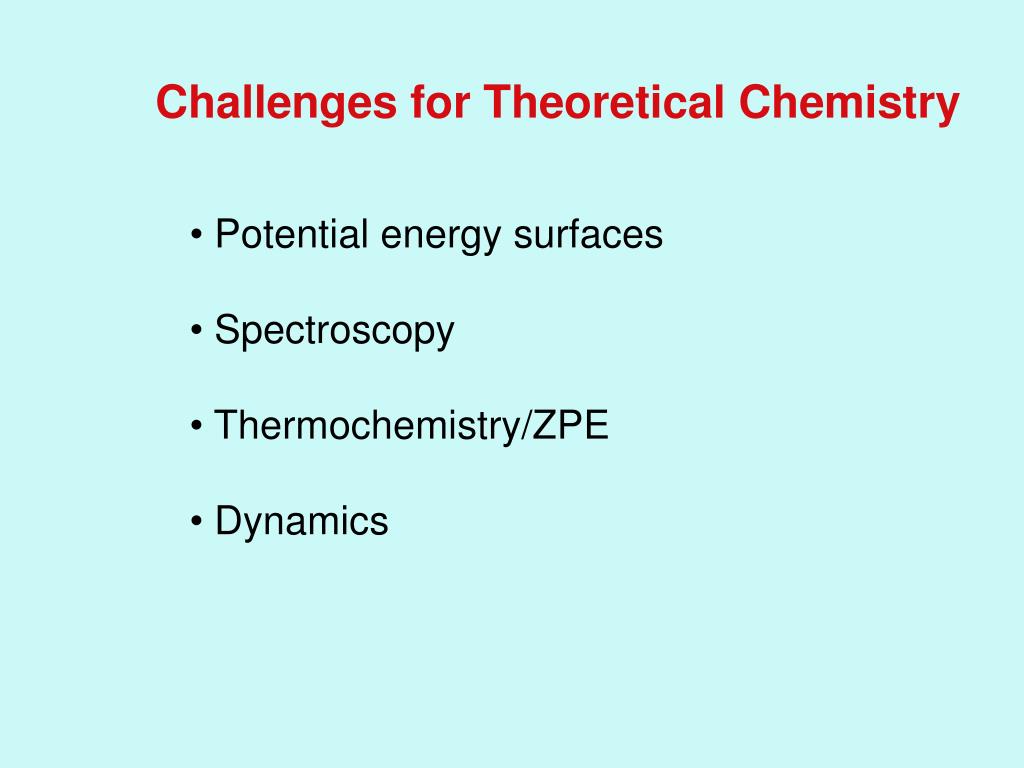 Challenges for Theoretical Chemistry

• Potential energy surfaces

• Spectroscopy

• Thermochemistry/ZPE

• Dynamics